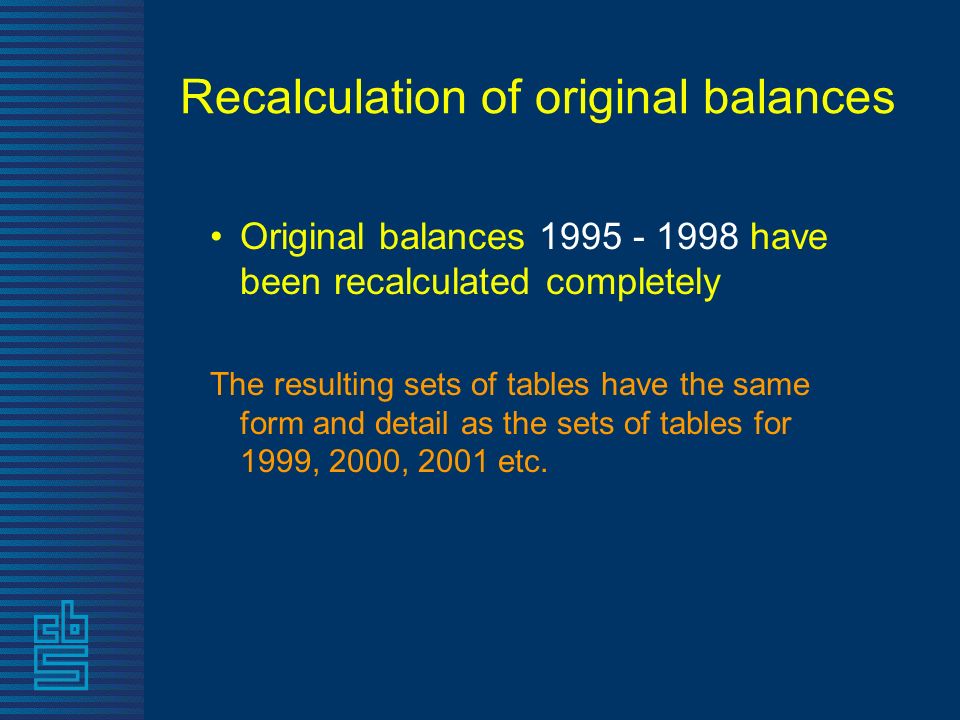 Recalculation of original balances

• Original balances 1995 - 1998 have been recalculated completely

The resulting sets of tables have the same form and detail as the sets of tables for 1999, 2000, 2001 etc.

cbs